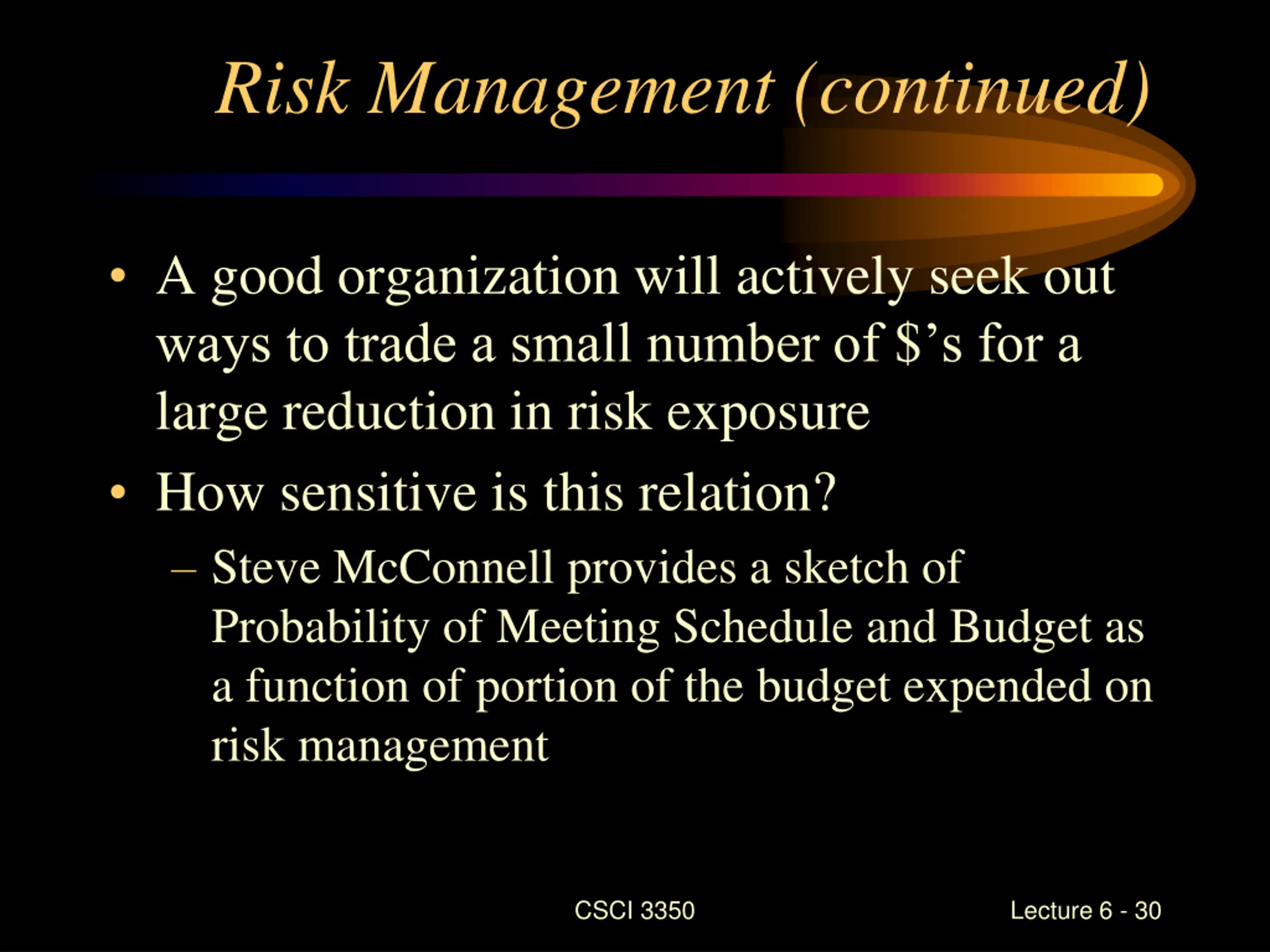 Risk Management (continued)

• A good organization will actively seek out ways to trade a small number of \$'s for a large reduction in risk exposure

• How sensitive is this relation?

– Steve McConnell provides a sketch of Probability of Meeting Schedule and Budget as a function of portion of the budget expended on risk management

CSCI 3350

Lecture 6 - 30